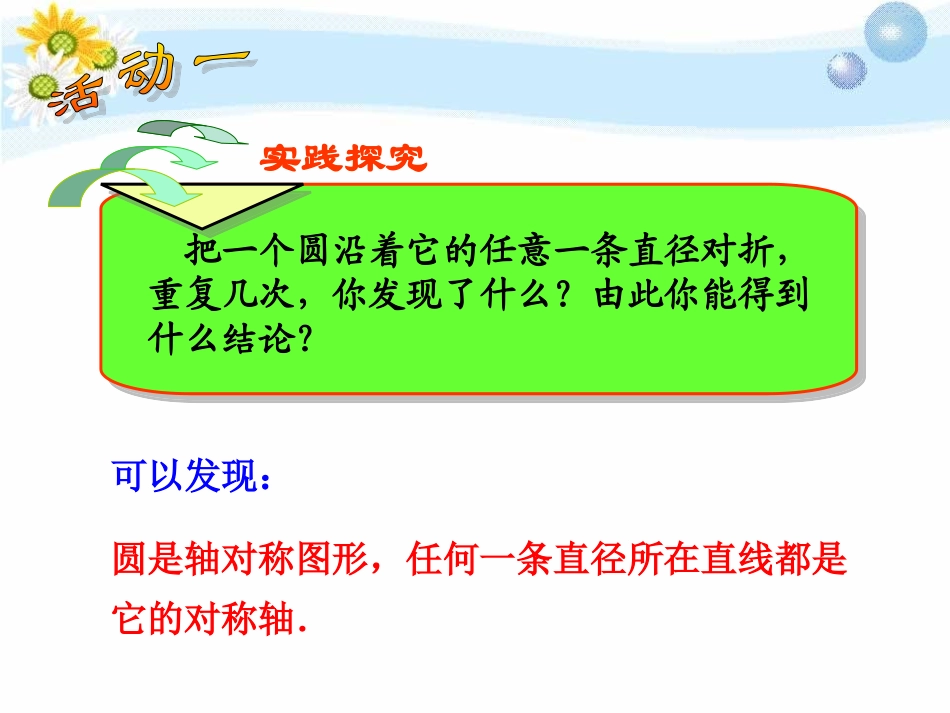 活动一

实践探究

把一个圆沿着它的任意一条直径对折，重复几次，你发现了什么？由此你能得到什么结论？

可以发现：

圆是轴对称图形，任何一条直径所在直线都是它的对称轴.